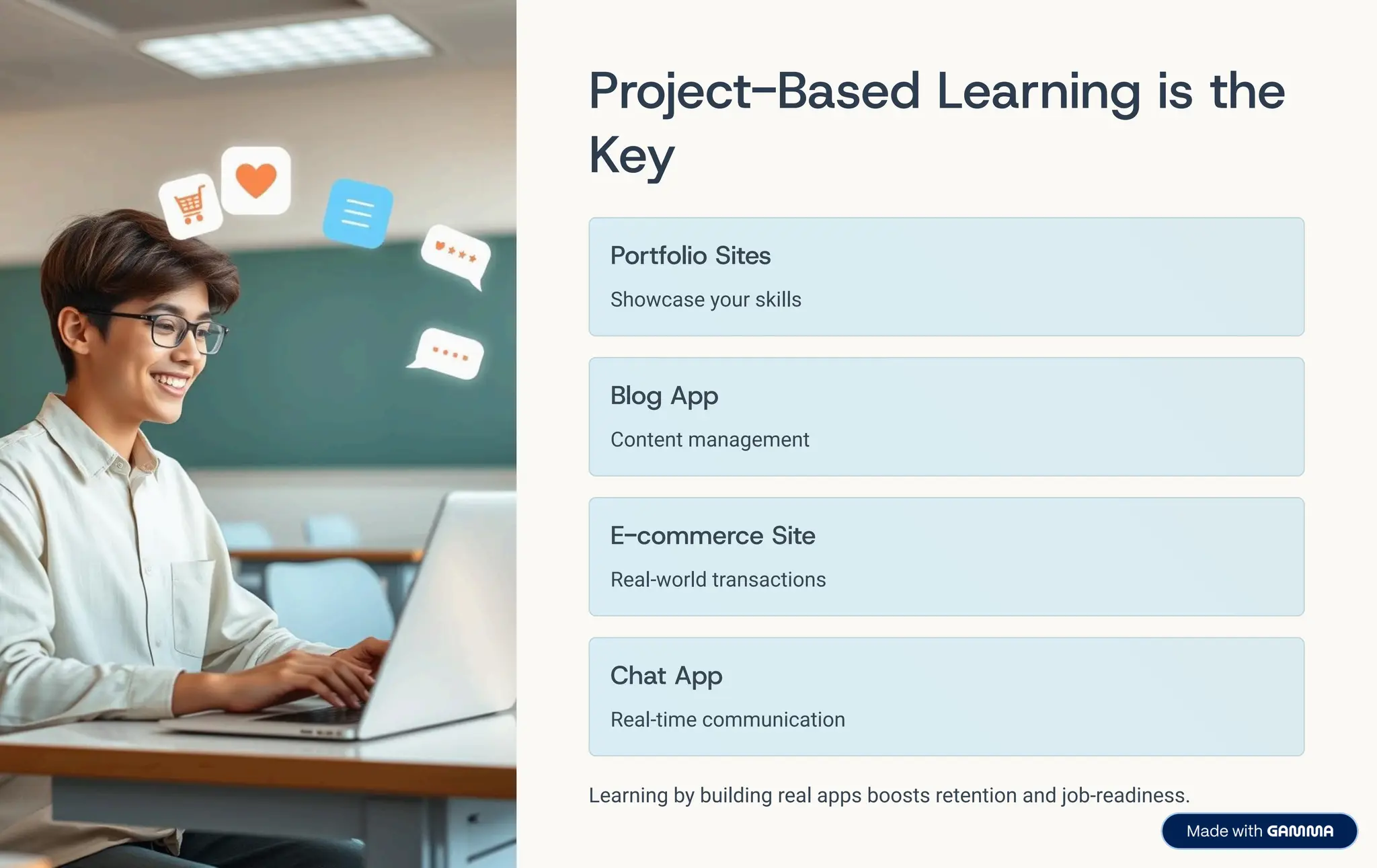 Project-Based Learning is the Key

Portfolio Sites

Showcase your skills

Blog App

Content management

E-commerce Site

Real-world transactions

Chat App

Real-time communication

Learning by building real apps boosts retention and job-readiness.

Made with GAMMA